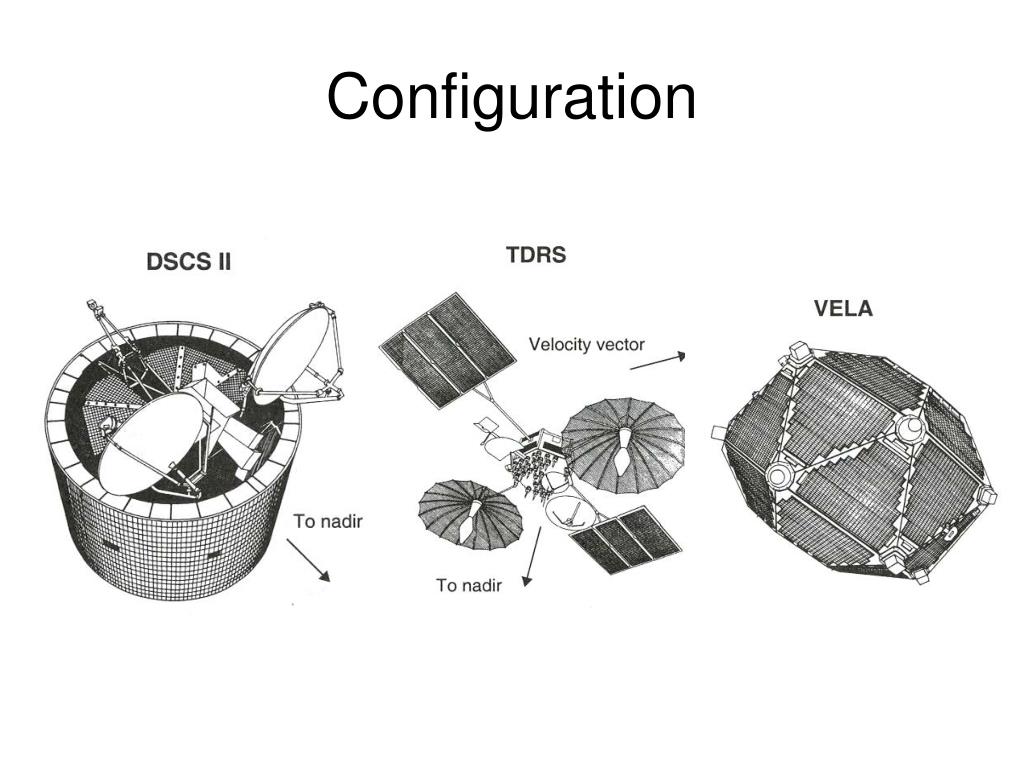 Configuration

DSCS II

To nadir

TDRS

Velocity vector

To nadir

VELA